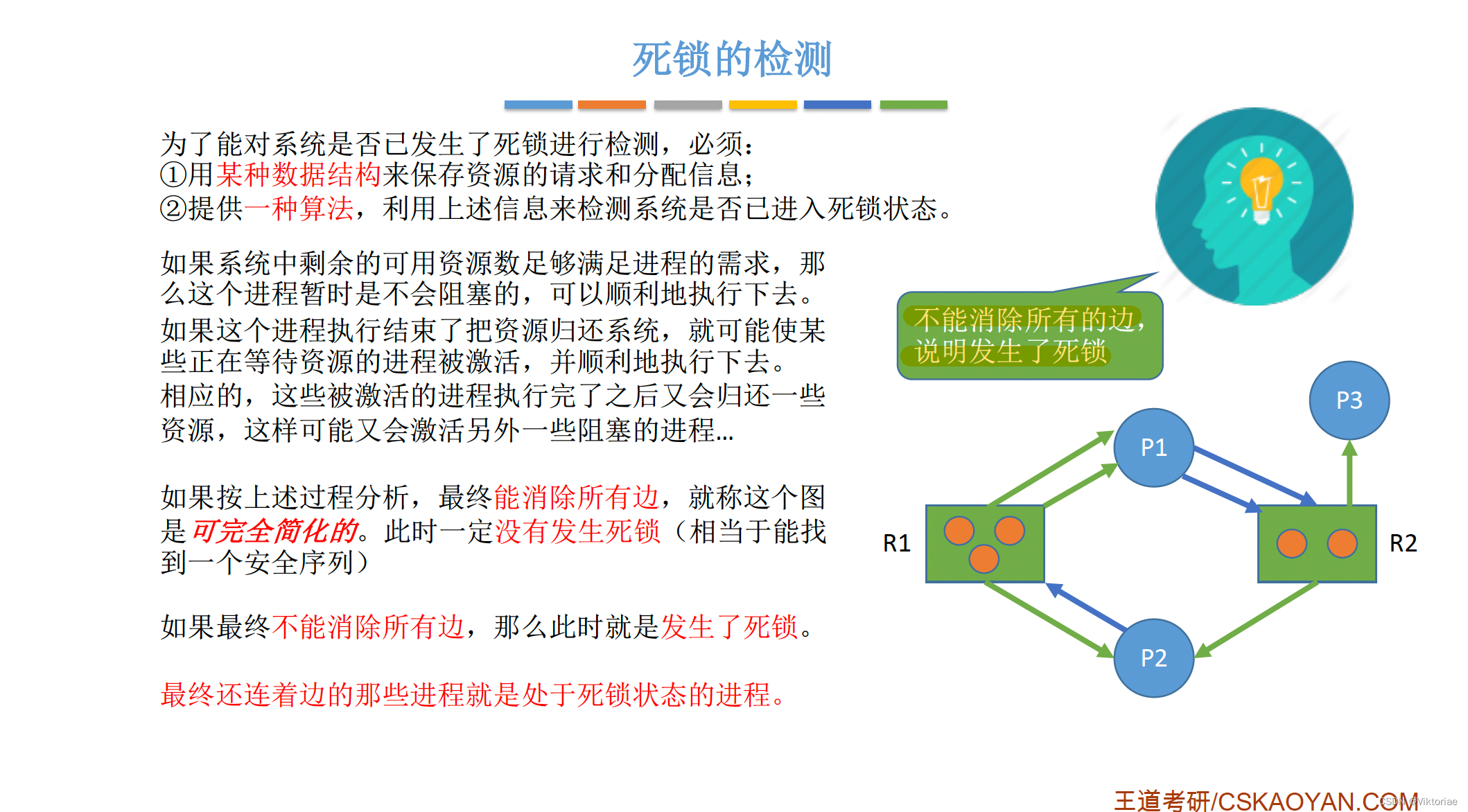 死锁的检测

为了能对系统是否已发生了死锁进行检测，必须：
①用某种数据结构来保存资源的请求和分配信息；
②提供一种算法，利用上述信息来检测系统是否已进入死锁状态。

如果系统中剩余的可用资源数足够满足进程的需求，那么这个进程暂时是不会阻塞的，可以顺利地执行下去。
如果这个进程执行结束了把资源归还系统，就可能使某些正在等待资源的进程被激活，并顺利地执行下去。
相应的，这些被激活的进程执行完了之后又会归还一些资源，这样可能又会激活另外一些阻塞的进程...

如果按上述过程分析，最终能消除所有边，就称这个图是可完全简化的。此时一定没有发生死锁（相当于能找到一个安全序列）

如果最终不能消除所有边，那么此时就是发生了死锁。

最终还连着边的那些进程就是处于死锁状态的进程。

不能消除所有的边，说明发生了死锁

P3
P1
R1
R2
P2

王道考研/CSKAOYAN.COM
CSDN @Viktoriae